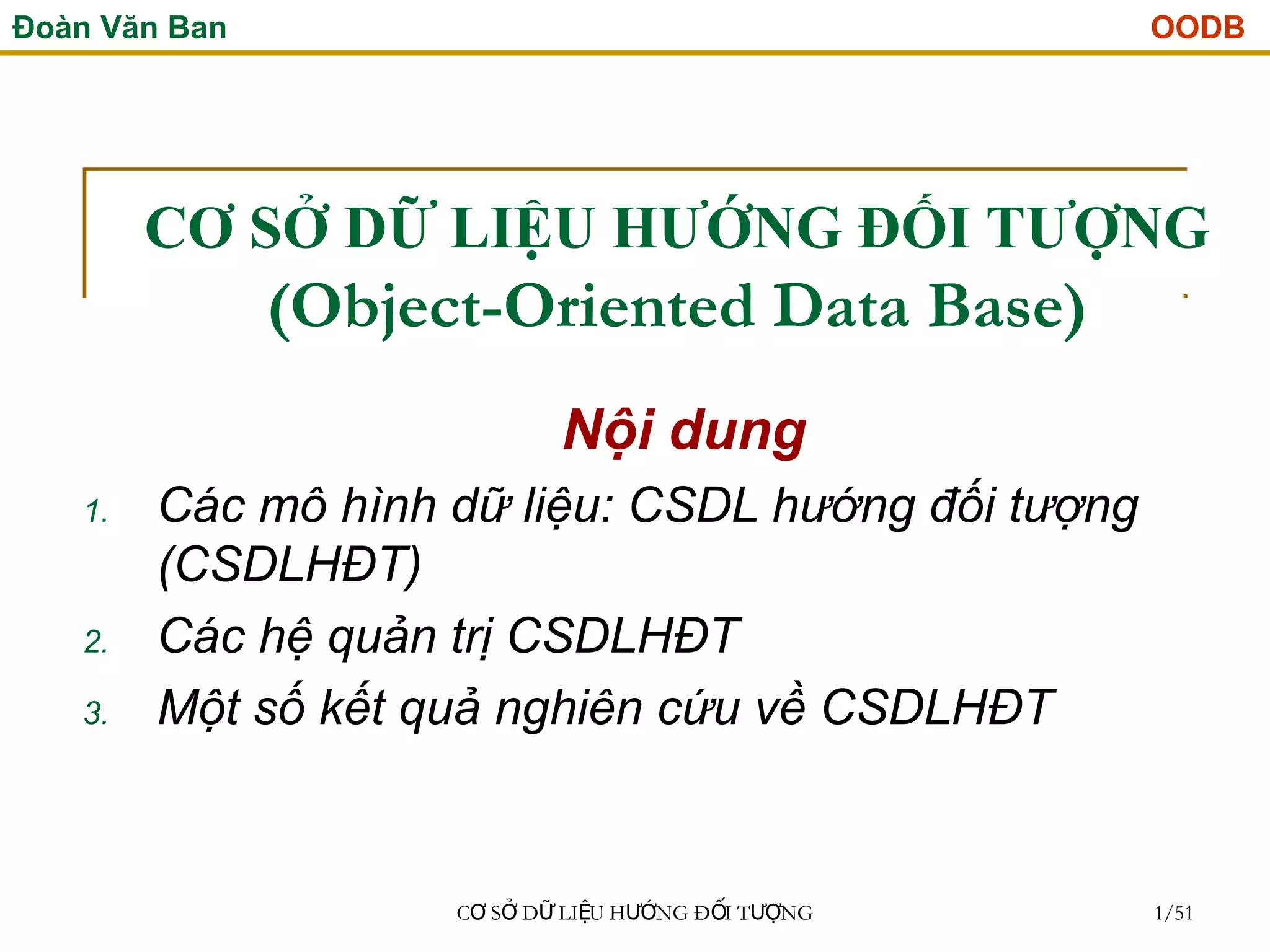 Đoàn Văn Ban

OODB

CƠ SỞ DỮ LIỆU HƯỚNG ĐỐI TƯỢNG
(Object-Oriented Data Base)

Nội dung

1. Các mô hình dữ liệu: CSDL hướng đối tượng (CSDLHĐT)
2. Các hệ quản trị CSDLHĐT
3. Một số kết quả nghiên cứu về CSDLHĐT

CƠ SỞ DỮ LIỆU HƯỚNG ĐỐI TƯỢNG

1/51